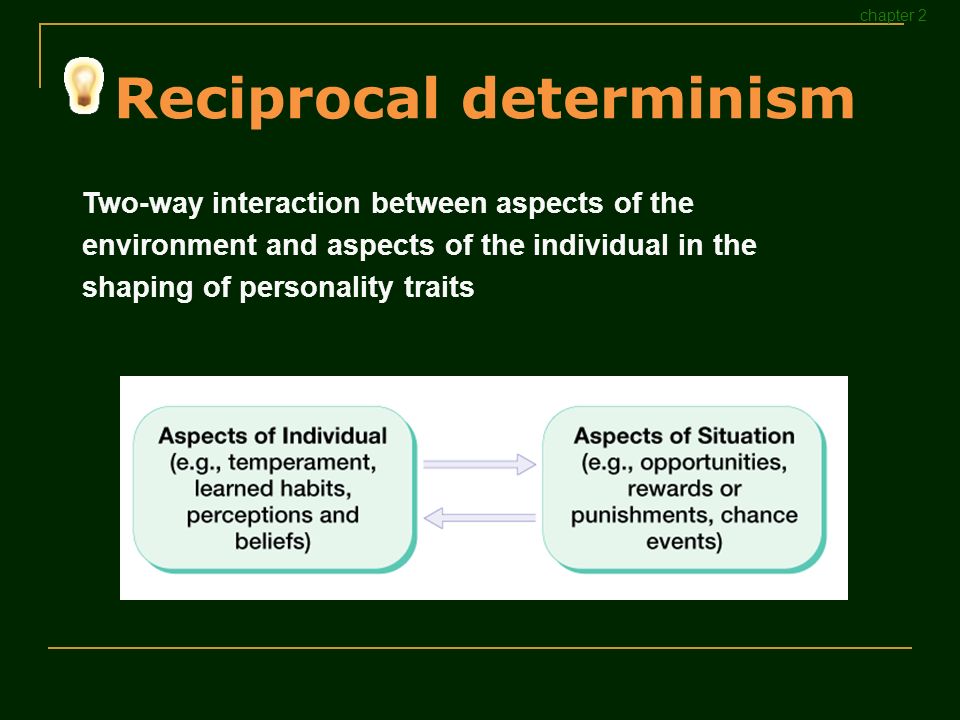 chapter 2

Reciprocal determinism

Two-way interaction between aspects of the environment and aspects of the individual in the shaping of personality traits

Aspects of Individual (e.g., temperament, learned habits, perceptions and beliefs)

Aspects of Situation (e.g., opportunities, rewards or punishments, chance events)